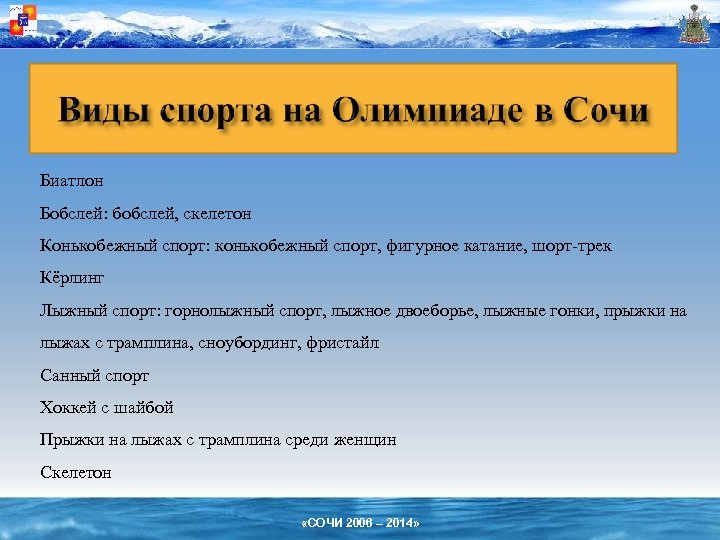 Виды спорта на Олимпиаде в Сочи

Биатлон

Бобслей: бобслей, скелетон

Конькобежный спорт: конькобежный спорт, фигурное катание, шорт-трек

Кёрлинг

Лыжный спорт: горнолыжный спорт, лыжное двоеборье, лыжные гонки, прыжки на лыжах с трамплина, сноубординг, фристайл

Санный спорт

Хоккей с шайбой

Прыжки на лыжах с трамплина среди женщин

Скелетон

«СОЧИ 2006 – 2014»